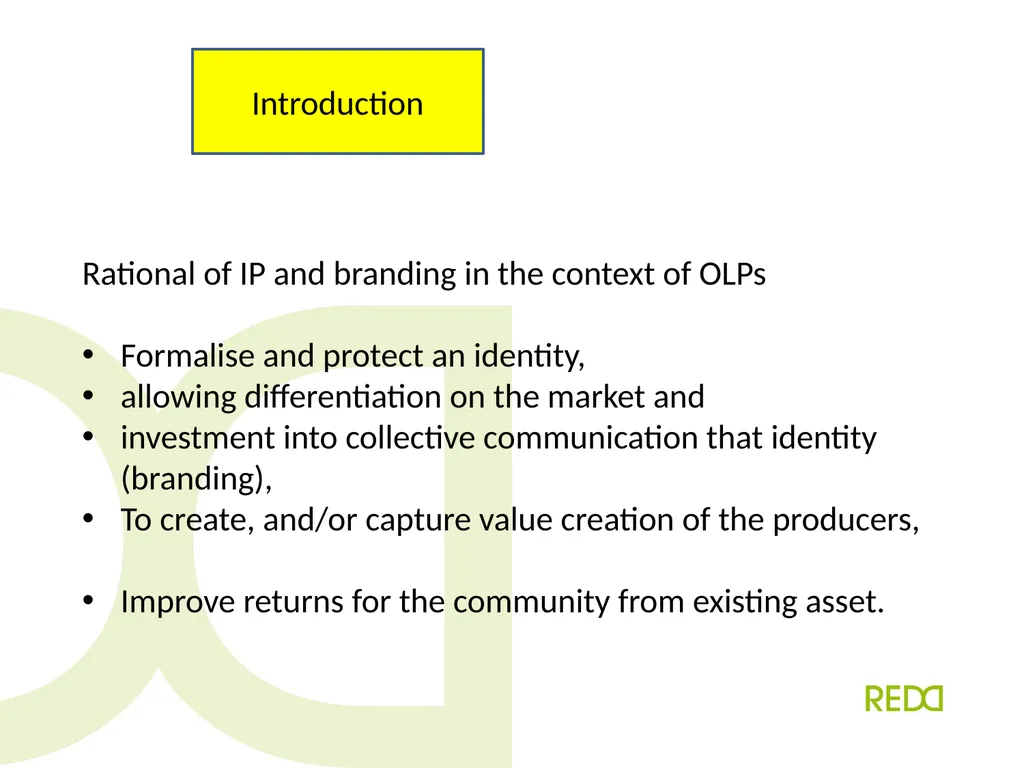 Introduction

Rational of IP and branding in the context of OLPs

• Formalise and protect an identity,
• allowing differentiation on the market and
• investment into collective communication that identity (branding),
• To create, and/or capture value creation of the producers,

• Improve returns for the community from existing asset.

REDD